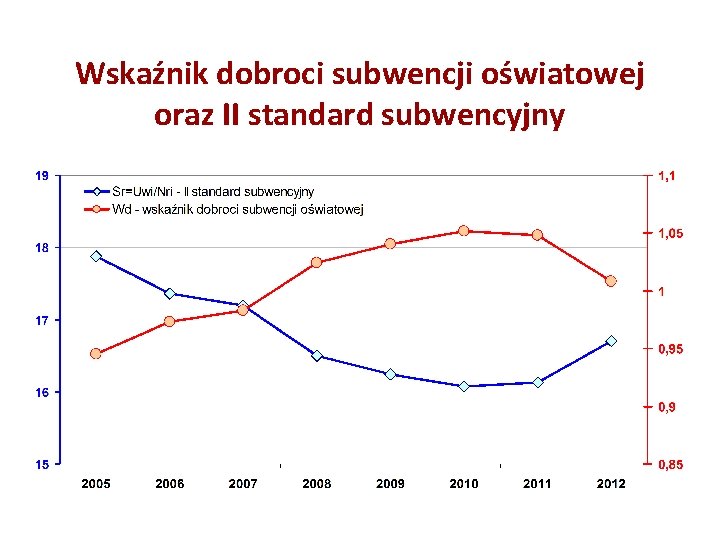 Wskaźnik dobroci subwencji oświatowej oraz II standard subwencyjny

Sr=Uwi/Nri - II standard subwencyjny
Wd - wskaźnik dobroci subwencji oświatowej

19
18
17
16
15

1,1
1,05
1
0,95
0,9
0,85

2005 2006 2007 2008 2009 2010 2011 2012